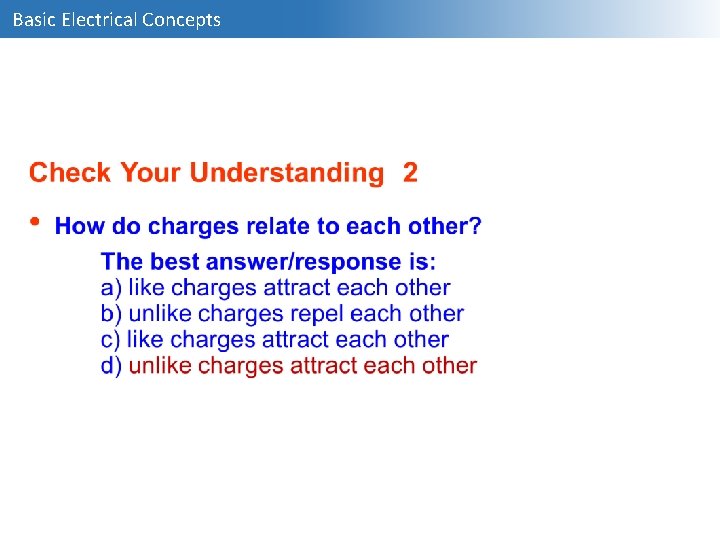 Basic Electrical Concepts

Check Your Understanding 2

• How do charges relate to each other?

The best answer/response is:
a) like charges attract each other
b) unlike charges repel each other
c) like charges attract each other
d) unlike charges attract each other